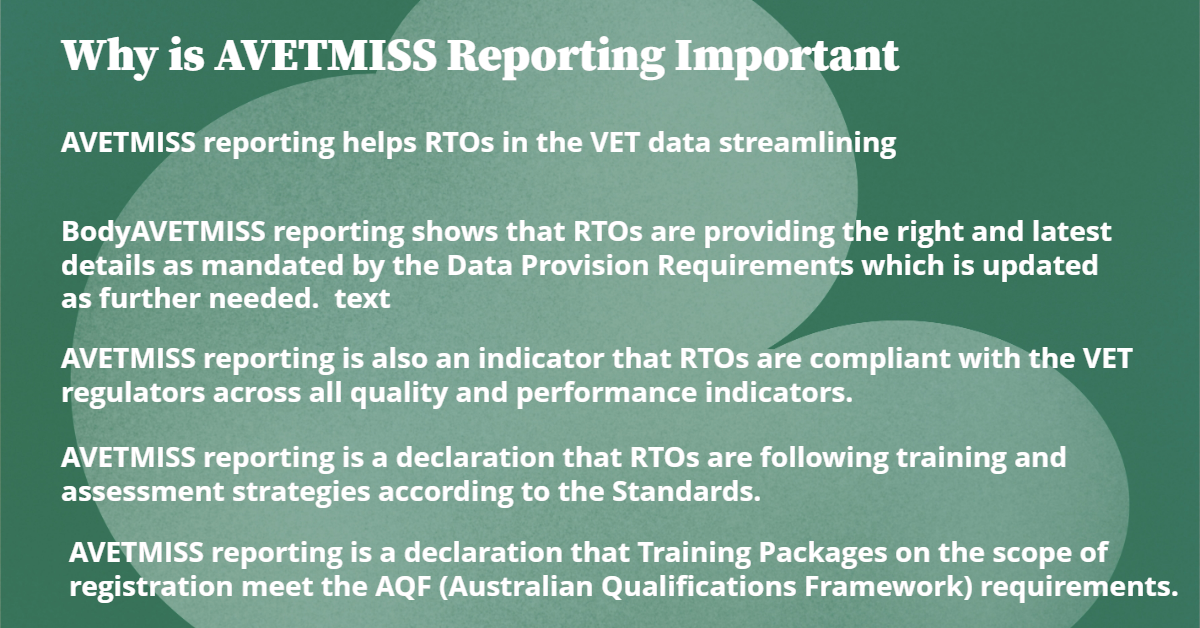 Why is AVETMISS Reporting Important

AVETMISS reporting helps RTOs in the VET data streamlining

BodyAVETMISS reporting shows that RTOs are providing the right and latest details as mandated by the Data Provision Requirements which is updated as further needed.  text

AVETMISS reporting is also an indicator that RTOs are compliant with the VET regulators across all quality and performance indicators.

AVETMISS reporting is a declaration that RTOs are following training and assessment strategies according to the Standards.

AVETMISS reporting is a declaration that Training Packages on the scope of registration meet the AQF (Australian Qualifications Framework) requirements.